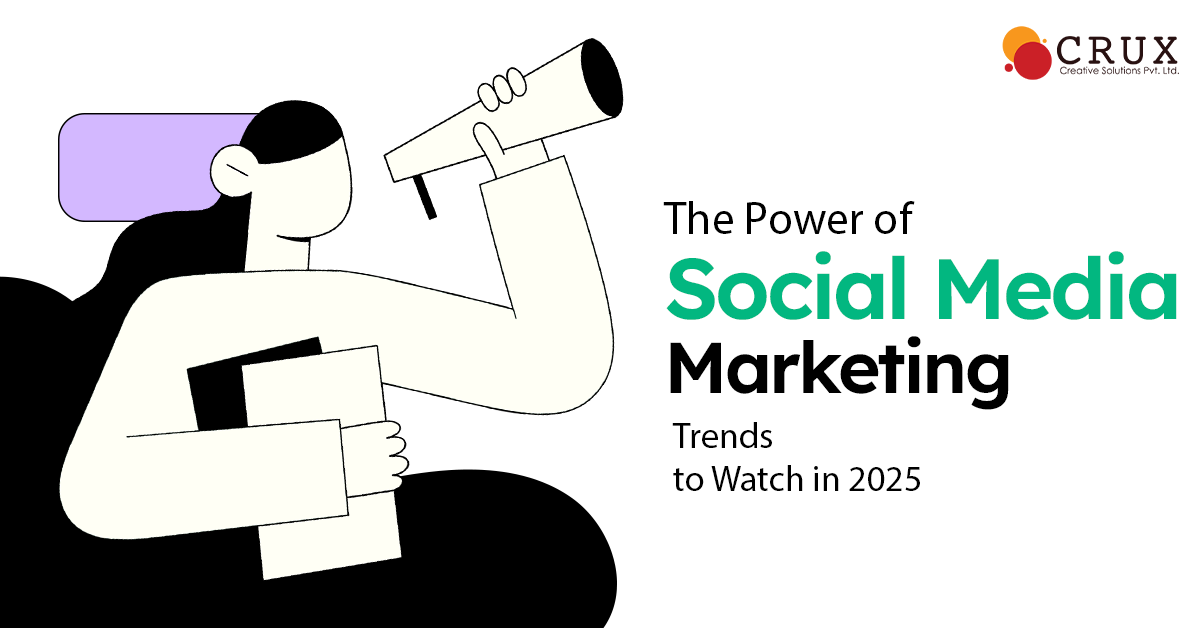 CRUX
Creative Solutions Pvt. Ltd.

The Power of
Social Media
Marketing
Trends
to Watch in 2025